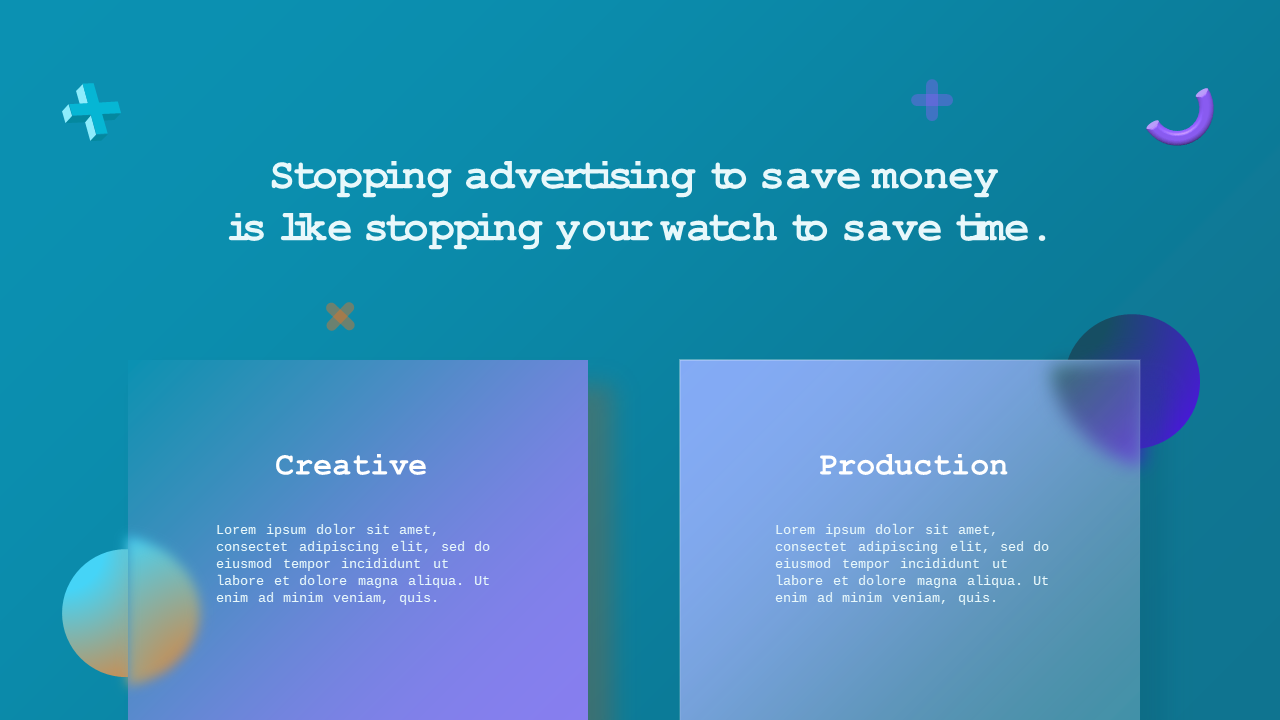 Stopping advertising to save money is like stopping your watch to save time.

Creative

Lorem ipsum dolor sit amet, consectet adipiscing elit, sed do eiusmod tempor incididunt ut labore et dolore magna aliqua. Ut enim ad minim veniam, quis.

Production

Lorem ipsum dolor sit amet, consectet adipiscing elit, sed do eiusmod tempor incididunt ut labore et dolore magna aliqua. Ut enim ad minim veniam, quis.